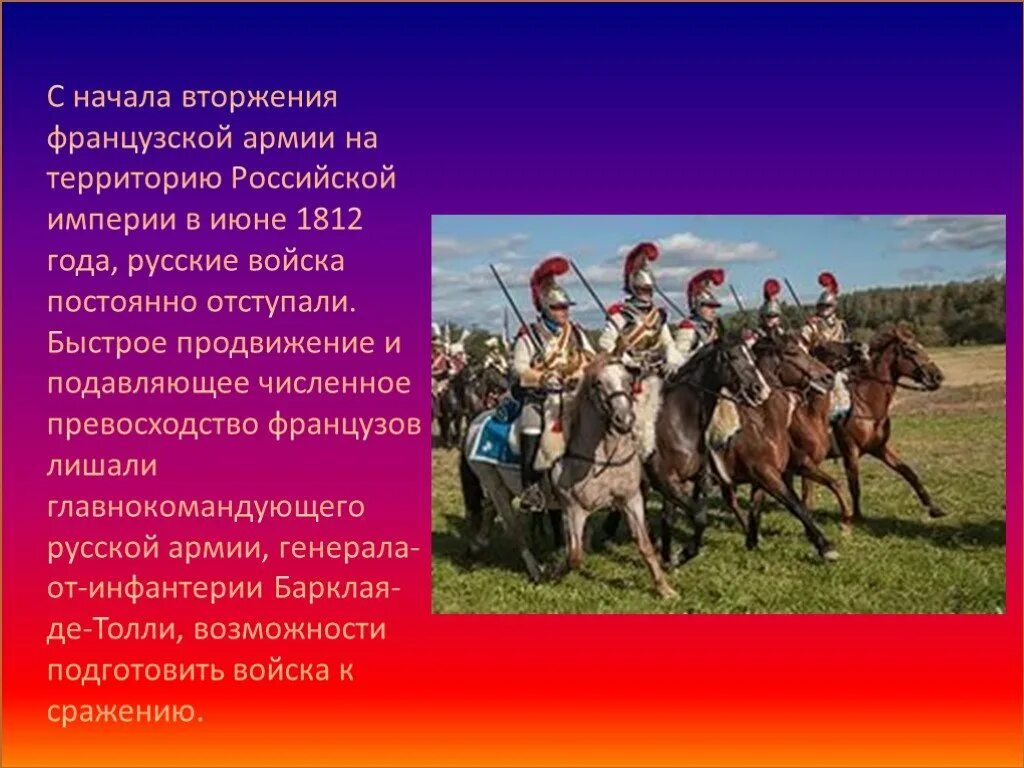 С начала вторжения французской армии на территорию Российской империи в июне 1812 года, русские войска постоянно отступали. Быстрое продвижение и подавляющее численное превосходство французов лишали главнокомандующего русской армии, генерала-от-инфантерии Барклая-де-Толли, возможности подготовить войска к сражению.